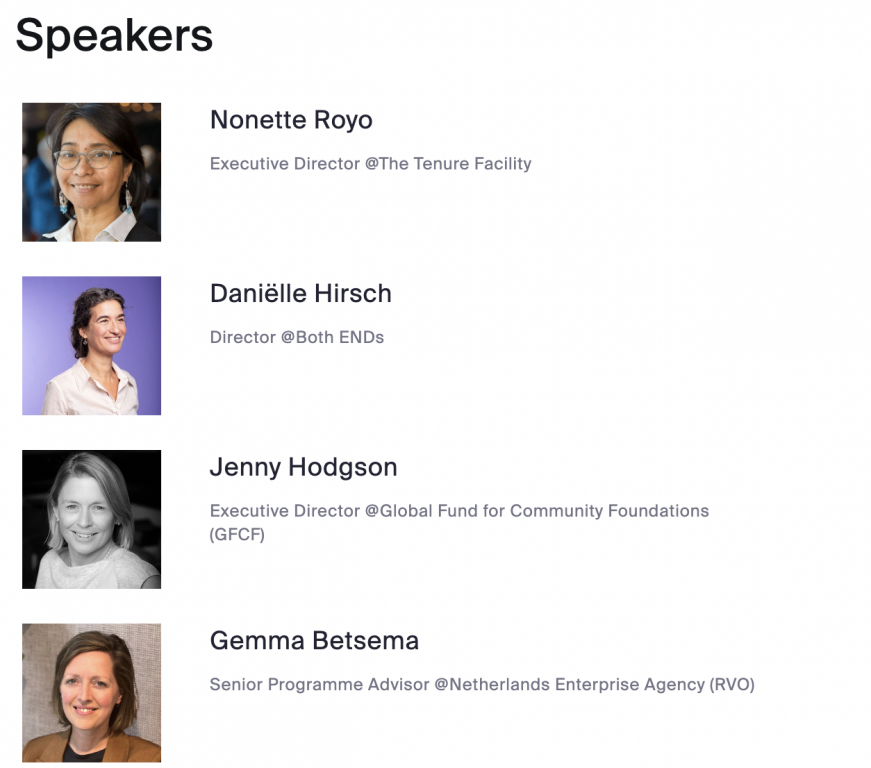 Speakers

Nonette Royo

Executive Director @The Tenure Facility

Daniëlle Hirsch

Director @Both ENDs

Jenny Hodgson

Executive Director @Global Fund for Community Foundations (GFCF)

Gemma Betsema

Senior Programme Advisor @Netherlands Enterprise Agency (RVO)